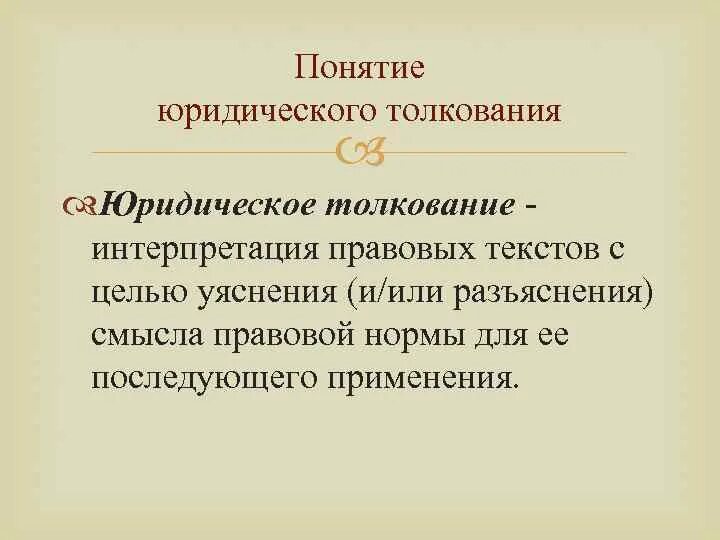 Понятие юридического толкования

Юридическое толкование - интерпретация правовых текстов с целью уяснения (и/или разъяснения) смысла правовой нормы для ее последующего применения.